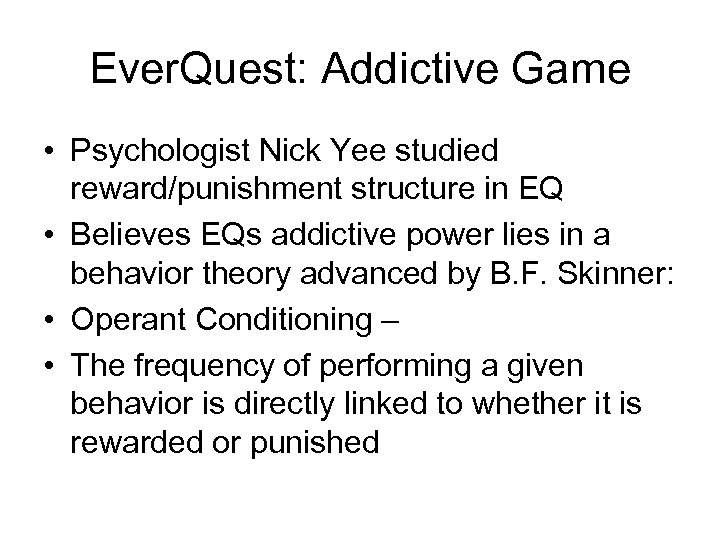 EverQuest: Addictive Game

• Psychologist Nick Yee studied reward/punishment structure in EQ
• Believes EQs addictive power lies in a behavior theory advanced by B.F. Skinner:
• Operant Conditioning –
• The frequency of performing a given behavior is directly linked to whether it is rewarded or punished